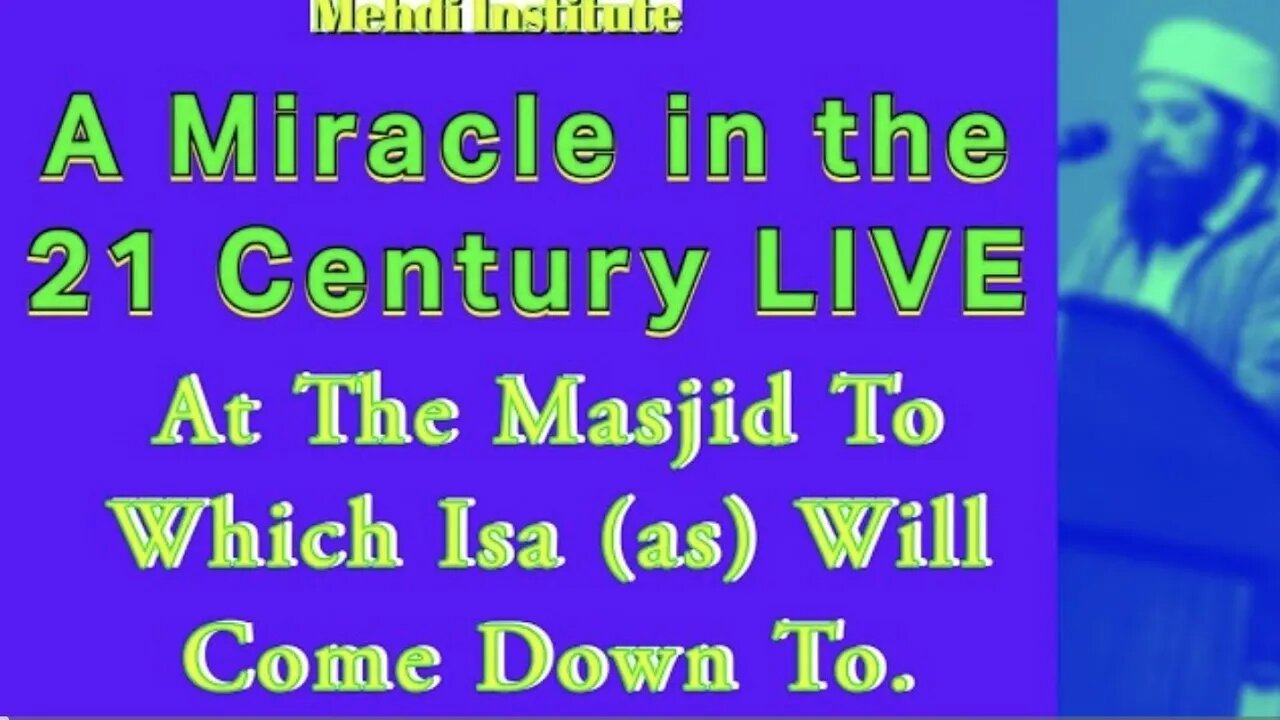 Mehdi Institute

A Miracle in the 21 Century LIVE

At The Masjid To Which Isa (as) Will Come Down To.